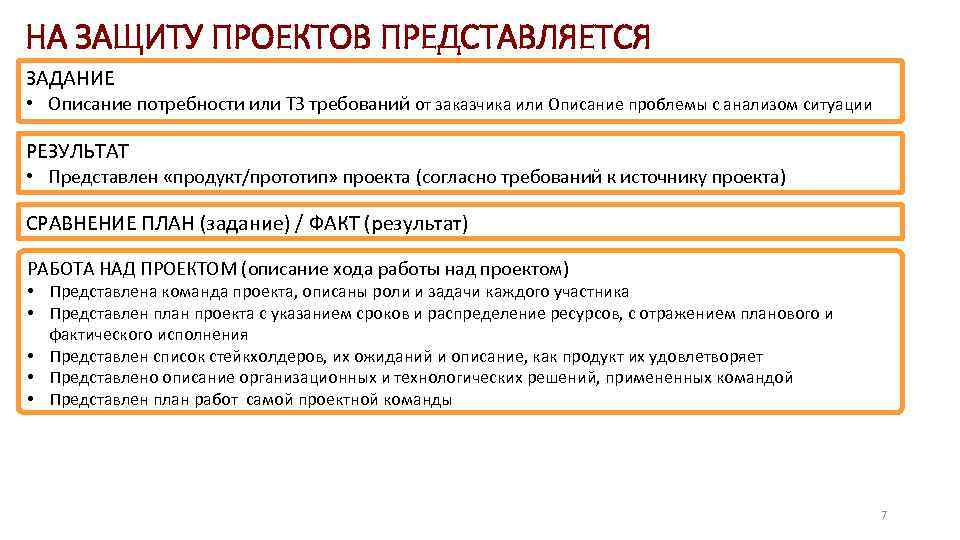 НА ЗАЩИТУ ПРОЕКТОВ ПРЕДСТАВЛЯЕТСЯ

ЗАДАНИЕ
• Описание потребности или ТЗ требований от заказчика или Описание проблемы с анализом ситуации

РЕЗУЛЬТАТ
• Представлен «продукт/прототип» проекта (согласно требований к источнику проекта)

СРАВНЕНИЕ ПЛАН (задание) / ФАКТ (результат)

РАБОТА НАД ПРОЕКТОМ (описание хода работы над проектом)
• Представлена команда проекта, описаны роли и задачи каждого участника
• Представлен план проекта с указанием сроков и распределение ресурсов, с отражением планового и фактического исполнения
• Представлен список стейкхолдеров, их ожиданий и описание, как продукт их удовлетворяет
• Представлено описание организационных и технологических решений, примененных командой
• Представлен план работ самой проектной команды

7